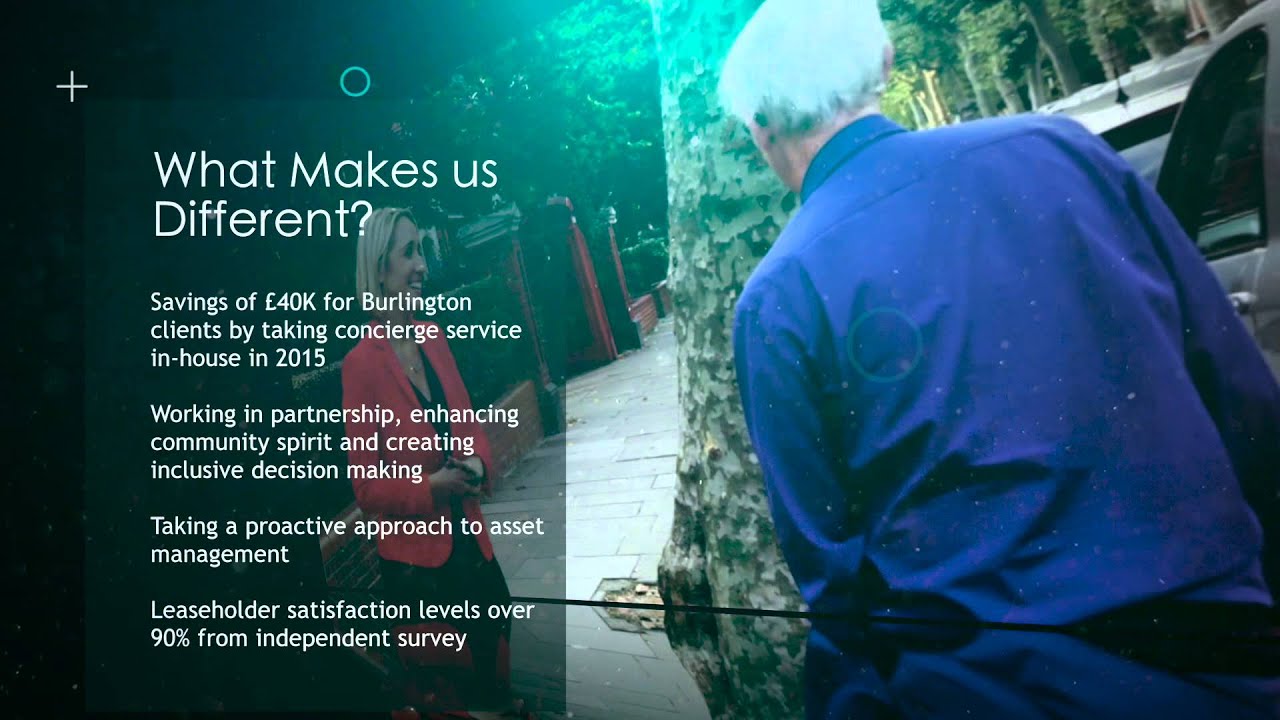 What Makes us Different?

Savings of £40K for Burlington clients by taking concierge service in-house in 2015

Working in partnership, enhancing community spirit and creating inclusive decision making

Taking a proactive approach to asset management

Leaseholder satisfaction levels over 90% from independent survey